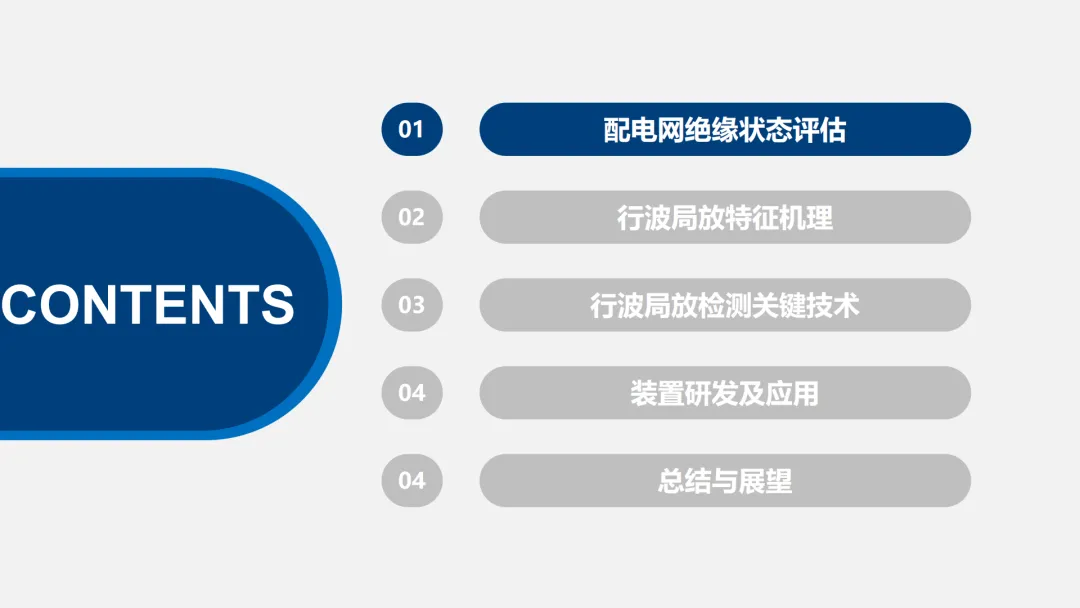 CONTENTS

01 配电网绝缘状态评估

02 行波局放特征机理

03 行波局放检测关键技术

04 装置研发及应用

04 总结与展望